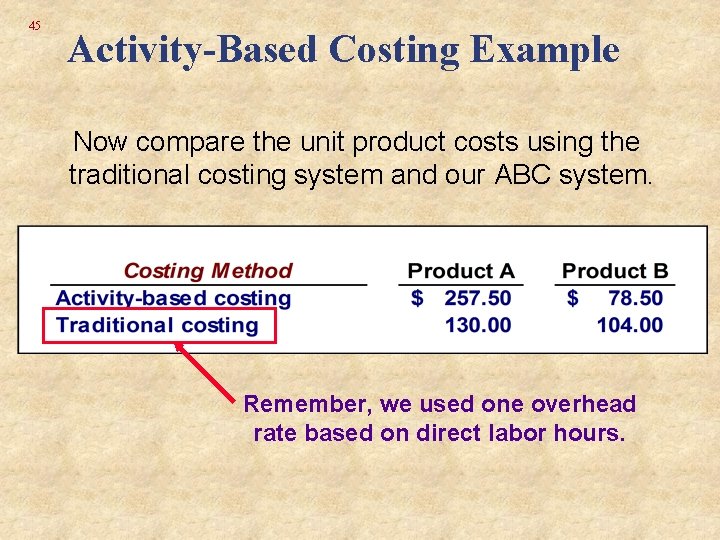 45

Activity-Based Costing Example

Now compare the unit product costs using the traditional costing system and our ABC system.

| Costing Method | Product A | Product B |
|---|---|---|
| Activity-based costing | $ 257.50 | $ 78.50 |
| Traditional costing | 130.00 | 104.00 |

Remember, we used one overhead rate based on direct labor hours.